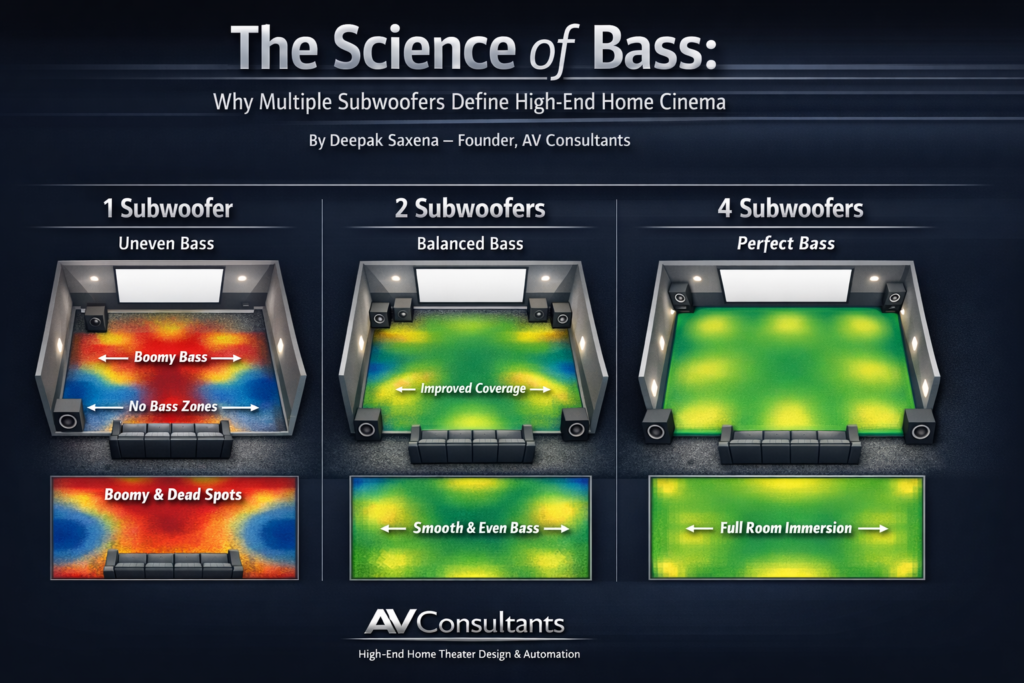 The Science of Bass:

Why Multiple Subwoofers Define High-End Home Cinema

By Deepak Saxena – Founder, AV Consultants

1 Subwoofer

Uneven Bass

Boomy Bass

No Bass Zones

Boomy & Dead Spots

2 Subwoofers

Balanced Bass

Improved Coverage

Smooth & Even Bass

4 Subwoofers

Perfect Bass

Full Room Immersion

AV Consultants

High-End Home Theater Design & Automation